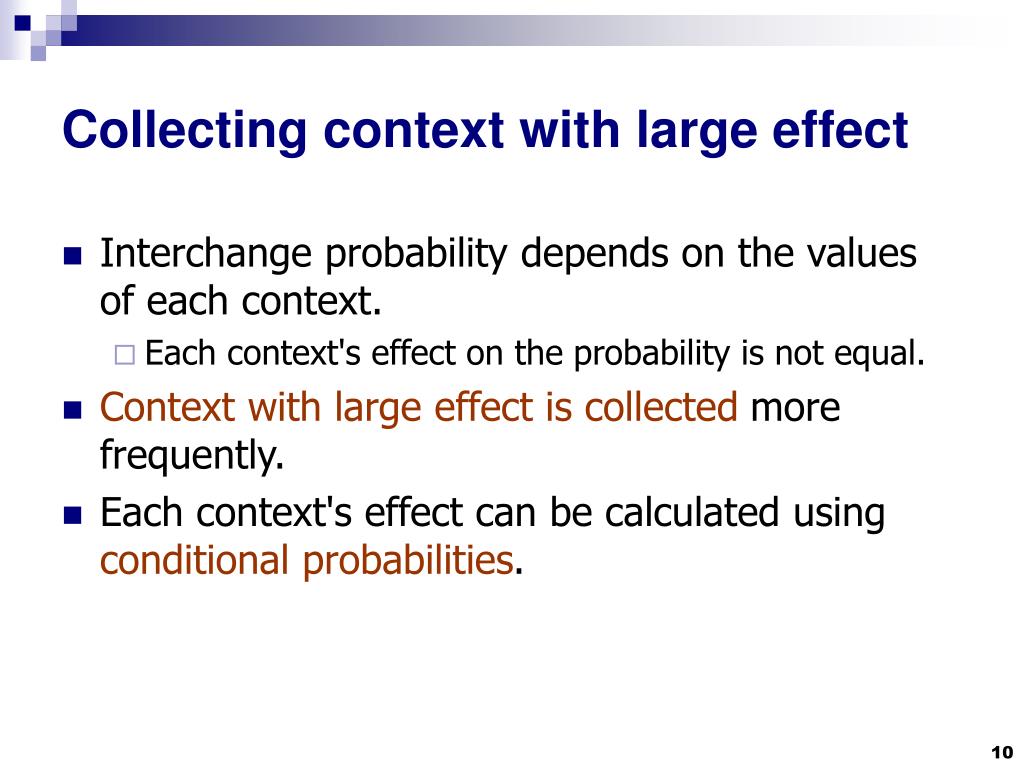 Collecting context with large effect

Interchange probability depends on the values of each context.

Each context's effect on the probability is not equal.

Context with large effect is collected more frequently.

Each context's effect can be calculated using conditional probabilities.

10